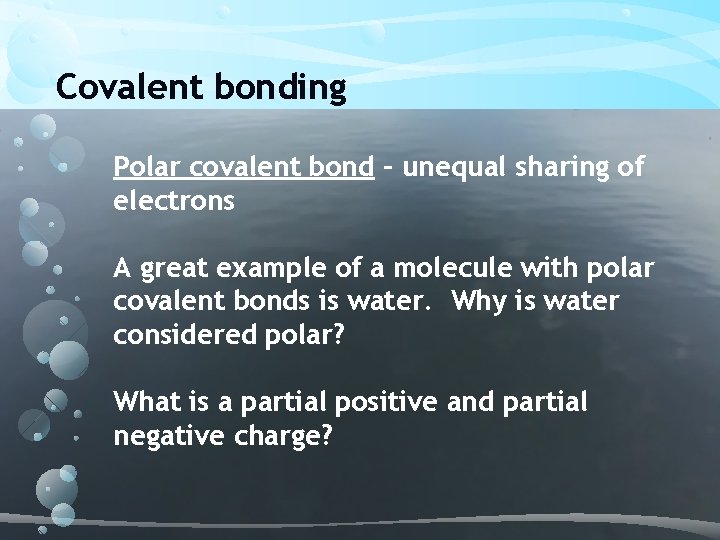 Covalent bonding

Polar covalent bond – unequal sharing of electrons

A great example of a molecule with polar covalent bonds is water. Why is water considered polar?

What is a partial positive and partial negative charge?